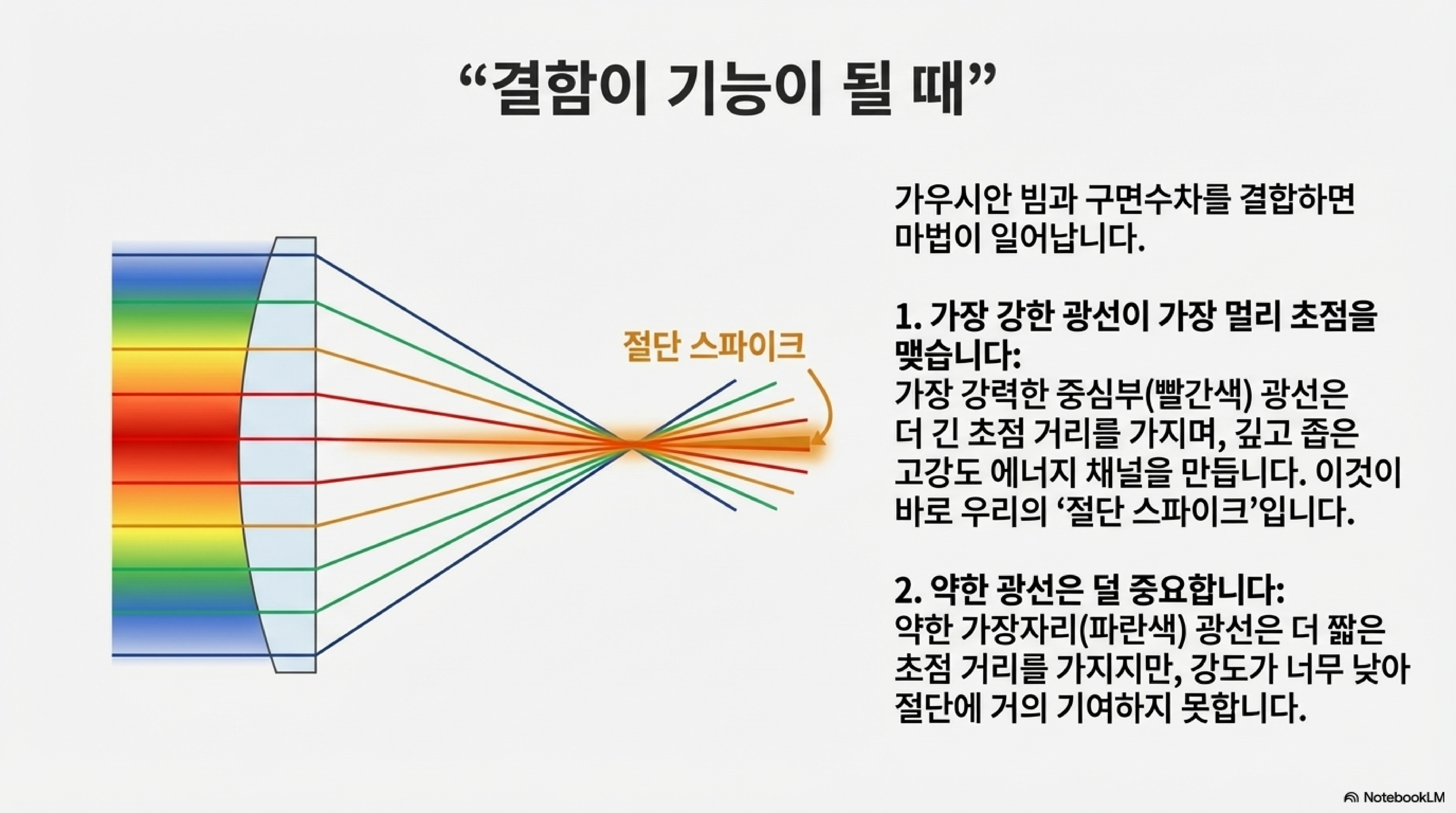 “결함이 기능이 될 때”

절단 스파이크

가우시안 빔과 구면수차를 결합하면 마법이 일어납니다.

1. 가장 강한 광선이 가장 멀리 초점을 맺습니다:
가장 강력한 중심부(빨간색) 광선은 더 긴 초점 거리를 가지며, 깊고 좁은 고강도 에너지 채널을 만듭니다. 이것이 바로 우리의 ‘절단 스파이크’입니다.

2. 약한 광선은 덜 중요합니다:
약한 가장자리(파란색) 광선은 더 짧은 초점 거리를 가지지만, 강도가 너무 낮아 절단에 거의 기여하지 못합니다.

NotebookLM